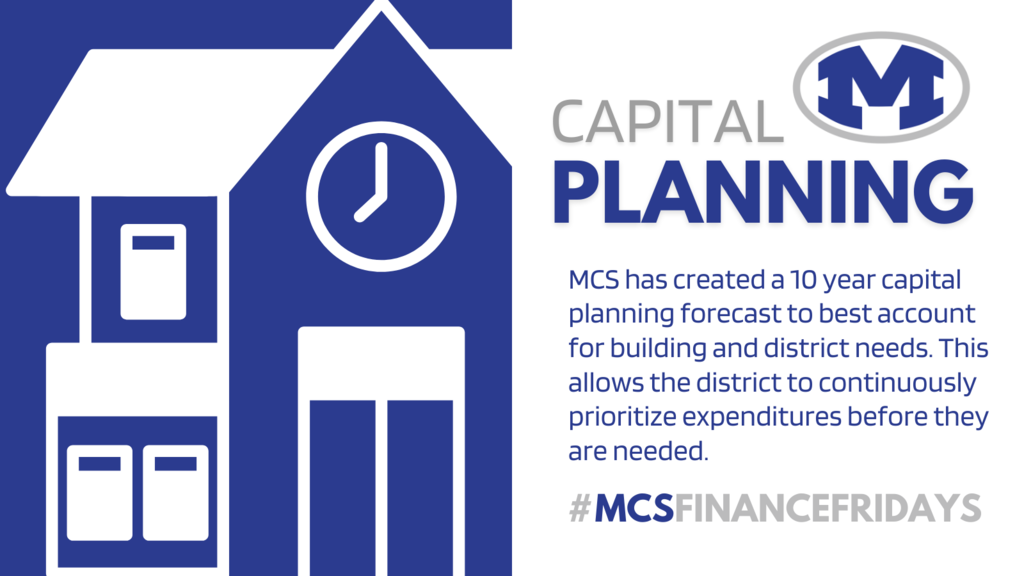 M

CAPITAL
PLANNING

MCS has created a 10 year capital planning forecast to best account for building and district needs. This allows the district to continuously prioritize expenditures before they are needed.

#MCSFINANCEFRIDAYS